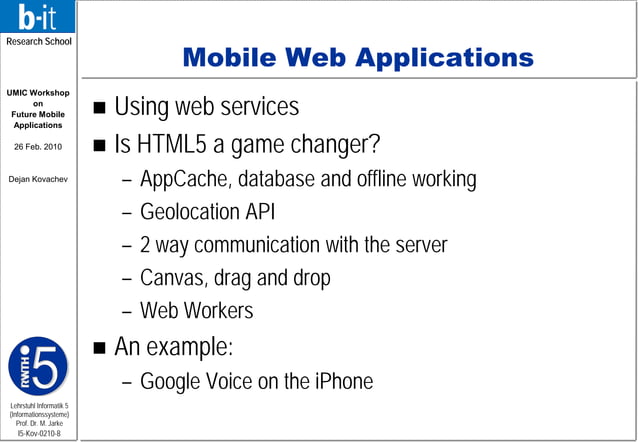 b-it
Research School

UMIC Workshop on Future Mobile Applications

26 Feb. 2010

Dejan Kovachev

RWTH i5

Lehrstuhl Informatik 5 (Informationssysteme) Prof. Dr. M. Jarke I5-Kov-0210-8

Mobile Web Applications

■ Using web services
■ Is HTML5 a game changer?
– AppCache, database and offline working
– Geolocation API
– 2 way communication with the server
– Canvas, drag and drop
– Web Workers
■ An example:
– Google Voice on the iPhone